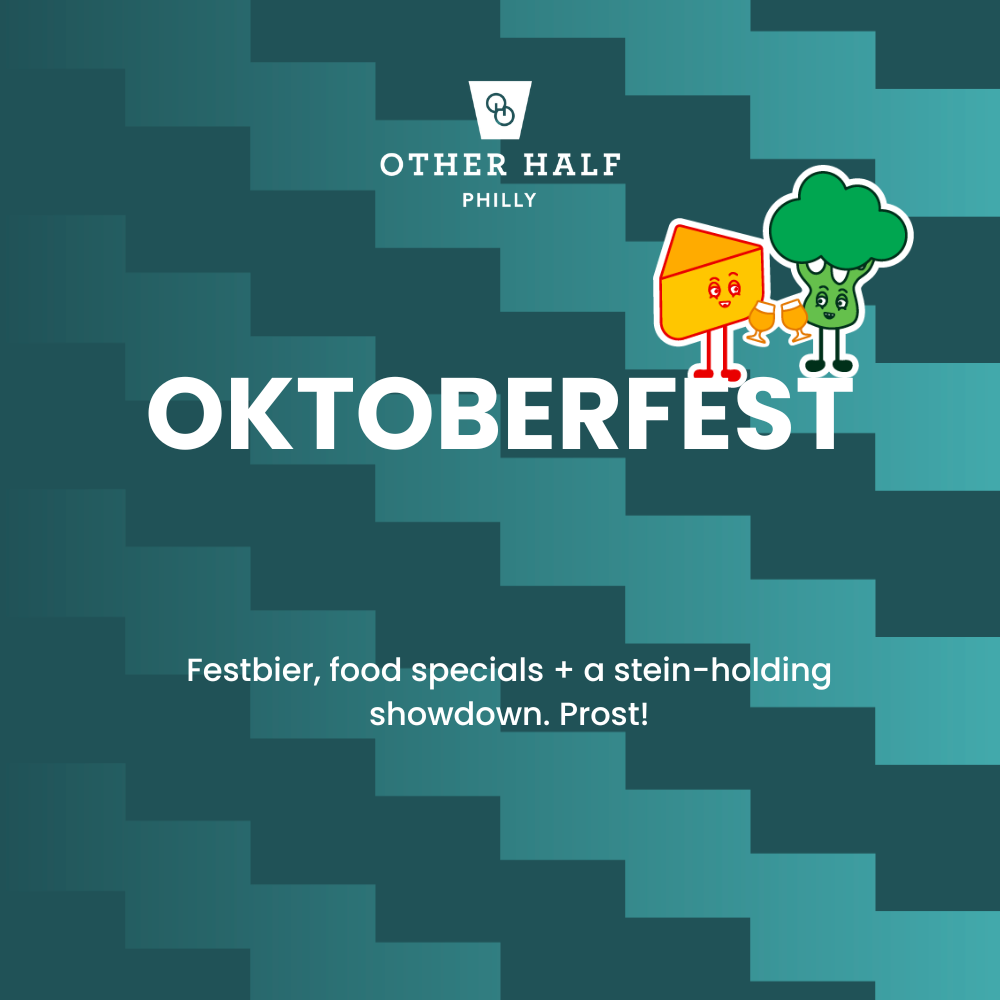 OTHER HALF
PHILLY

OKTOBERFEST

Festbier, food specials + a stein-holding showdown. Prost!